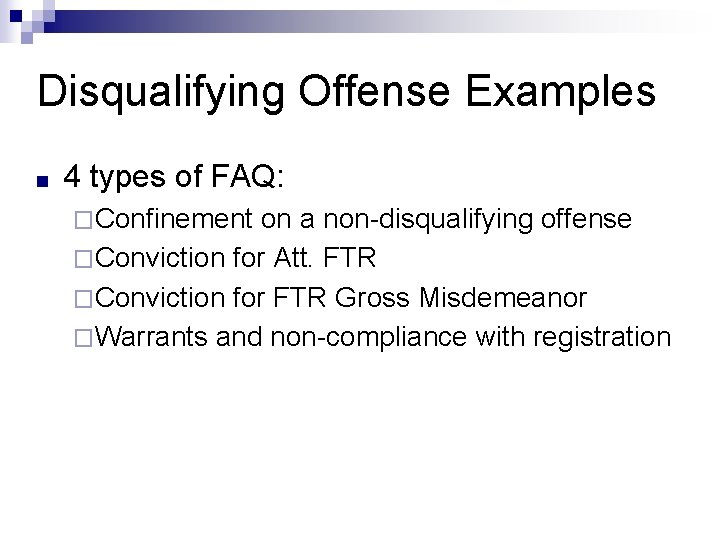 Disqualifying Offense Examples

■ 4 types of FAQ:

□ Confinement on a non-disqualifying offense
□ Conviction for Att. FTR
□ Conviction for FTR Gross Misdemeanor
□ Warrants and non-compliance with registration